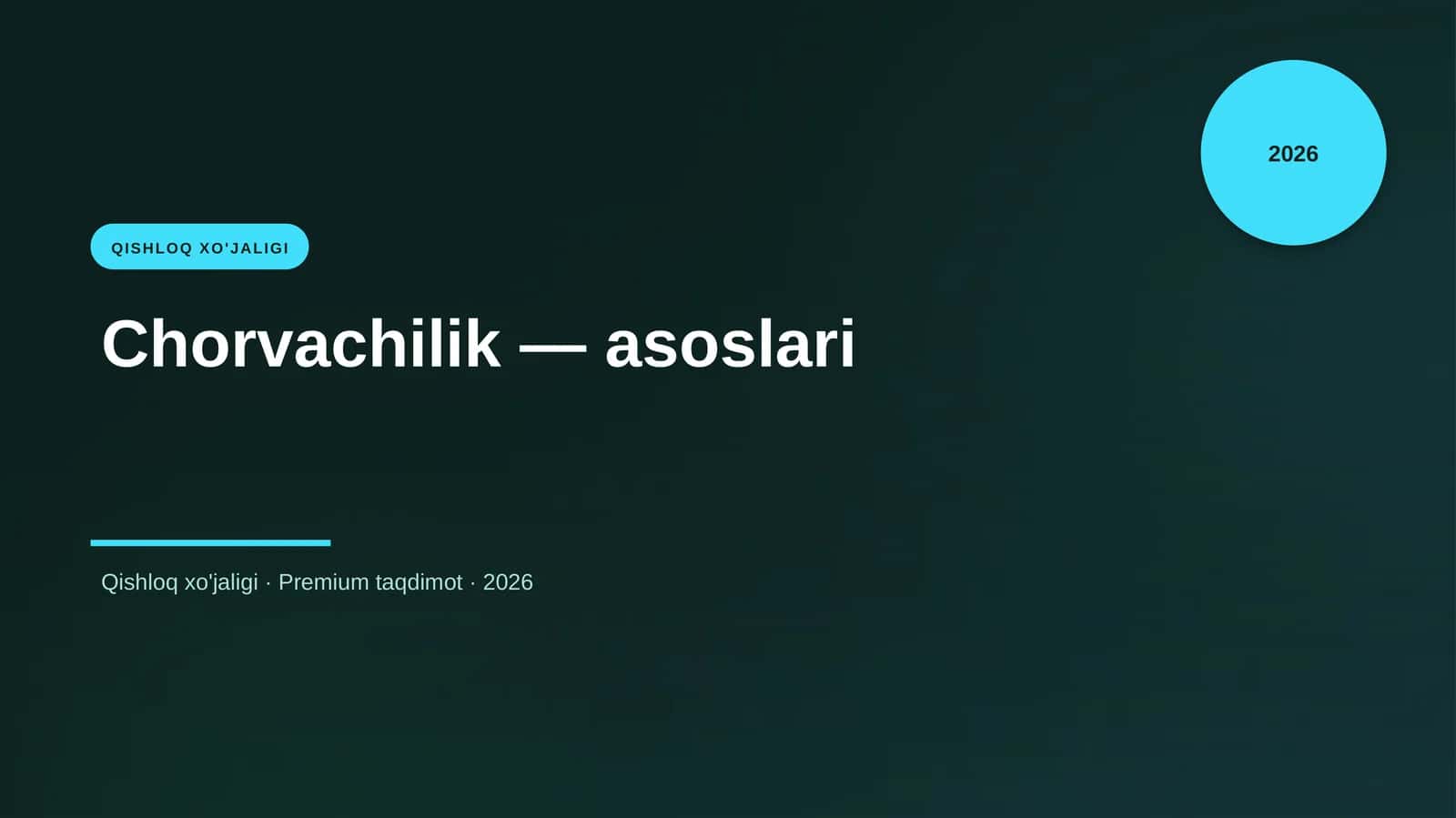 2026

QISHLOQ XO'JALIGI

Chorvachilik — asoslari

Qishloq xo'jaligi · Premium taqdimot · 2026